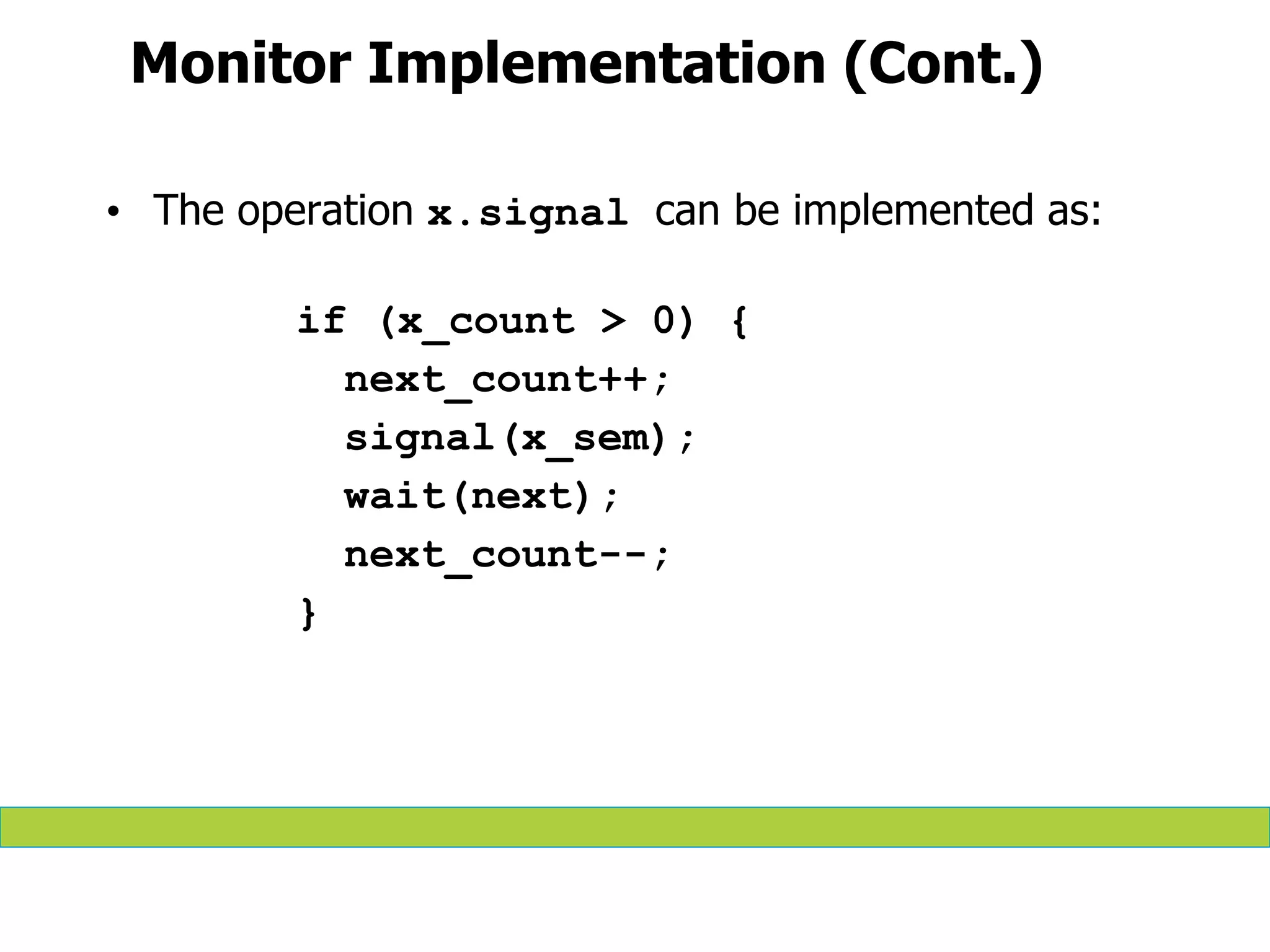 Monitor Implementation (Cont.)

• The operation x.signal can be implemented as:

if (x_count > 0) {
  next_count++;
  signal(x_sem);
  wait(next);
  next_count--;
}